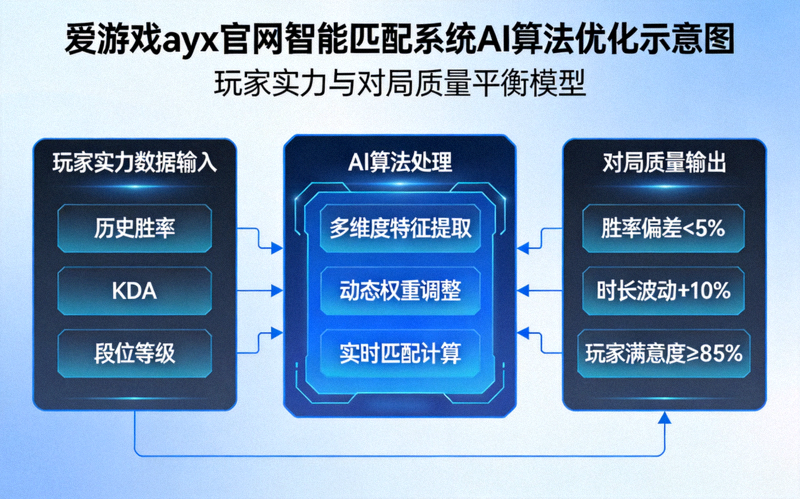 爱游戏ayx官网智能匹配系统AI算法优化示意图
玩家实力与对局质量平衡模型

玩家实力数据输入
历史胜率
KDA
段位等级

AI算法处理
多维度特征提取
动态权重调整
实时匹配计算

对局质量输出
胜率偏差<5%
时长波动+10%
玩家满意度≥85%